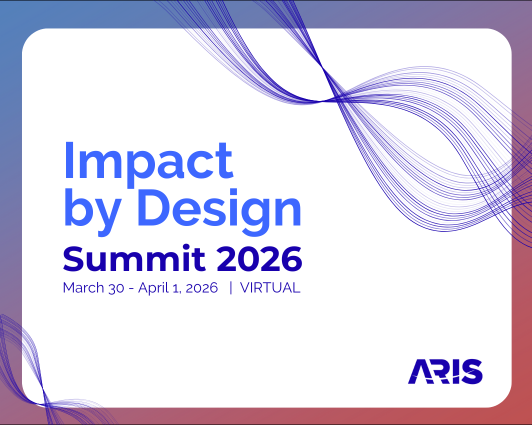 Impact by Design

Summit 2026

March 30 - April 1, 2026 | VIRTUAL

ARIS